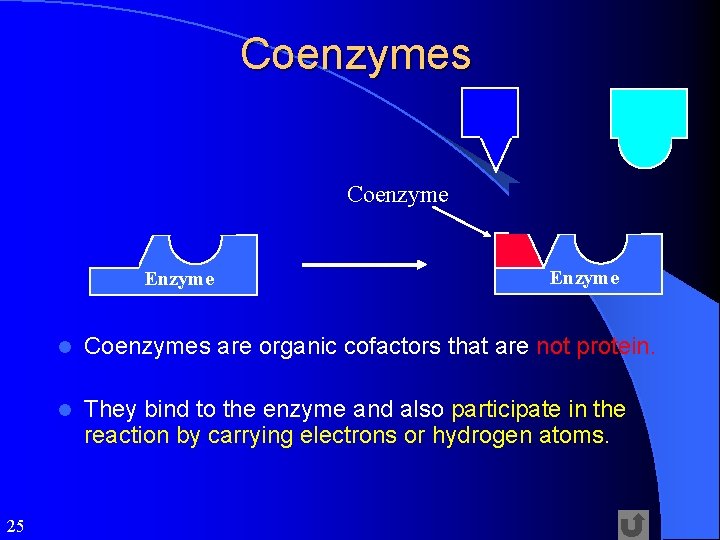 Coenzymes

Coenzyme

Enzyme

Enzyme

Coenzymes are organic cofactors that are not protein.

They bind to the enzyme and also participate in the reaction by carrying electrons or hydrogen atoms.

25